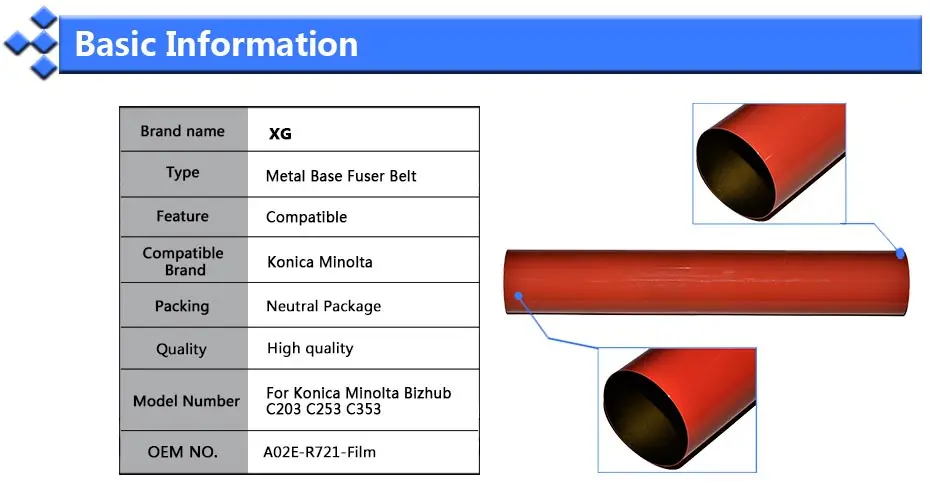 Basic Information

| Brand name | XG |
|---|---|
| Type | Metal Base Fuser Belt |
| Feature | Compatible |
| Compatible Brand | Konica Minolta |
| Packing | Neutral Package |
| Quality | High quality |
| Model Number | For Konica Minolta Bizhub C203 C253 C353 |
| OEM NO. | A02E-R721-Film |